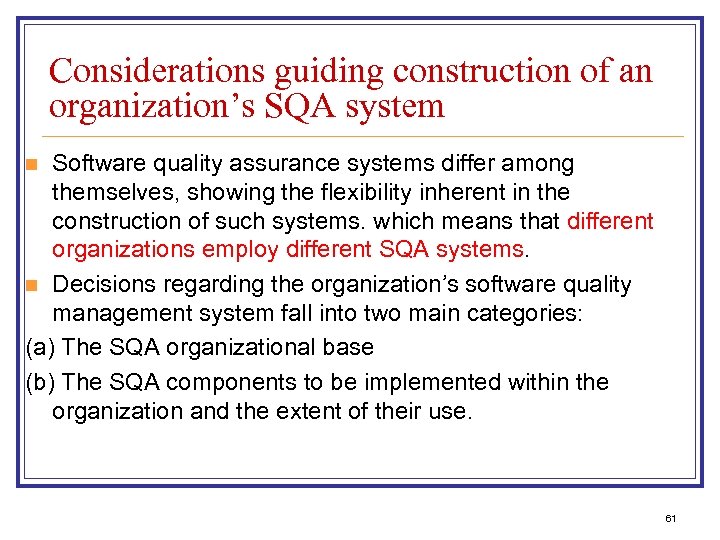 Considerations guiding construction of an organization’s SQA system

Software quality assurance systems differ among themselves, showing the flexibility inherent in the construction of such systems. which means that different organizations employ different SQA systems.

Decisions regarding the organization’s software quality management system fall into two main categories:

(a) The SQA organizational base

(b) The SQA components to be implemented within the organization and the extent of their use.

61